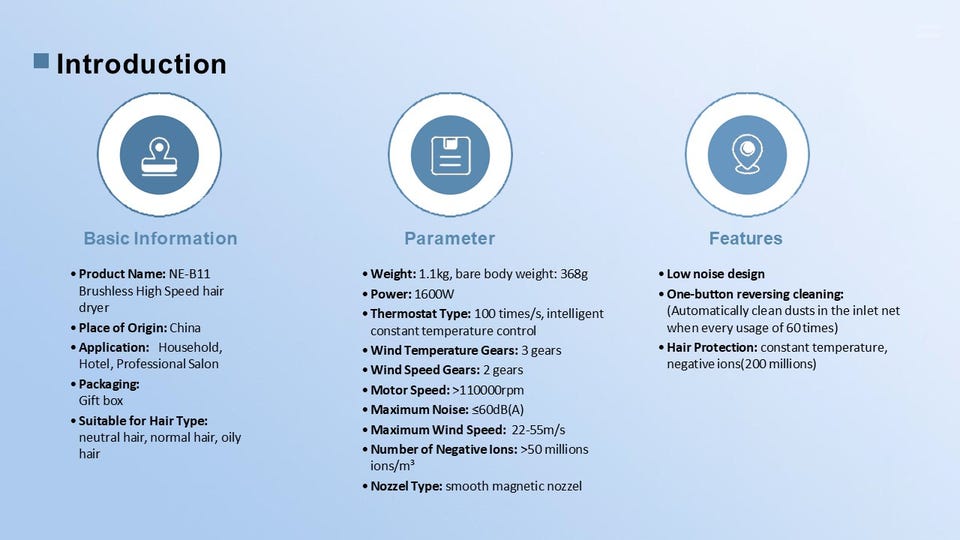 Introduction

Basic Information

• Product Name: NE-B11 Brushless High Speed hair dryer
• Place of Origin: China
• Application: Household, Hotel, Professional Salon
• Packaging: Gift box
• Suitable for Hair Type: neutral hair, normal hair, oily hair

Parameter

• Weight: 1.1kg, bare body weight: 368g
• Power: 1600W
• Thermostat Type: 100 times/s, intelligent constant temperature control
• Wind Temperature Gears: 3 gears
• Wind Speed Gears: 2 gears
• Motor Speed: >110000rpm
• Maximum Noise: ≤60dB(A)
• Maximum Wind Speed: 22-55m/s
• Number of Negative Ions: >50 millions ions/m³
• Nozzel Type: smooth magnetic nozzel

Features

• Low noise design
• One-button reversing cleaning: (Automatically clean dusts in the inlet net when every usage of 60 times)
• Hair Protection: constant temperature, negative ions(200 millions)